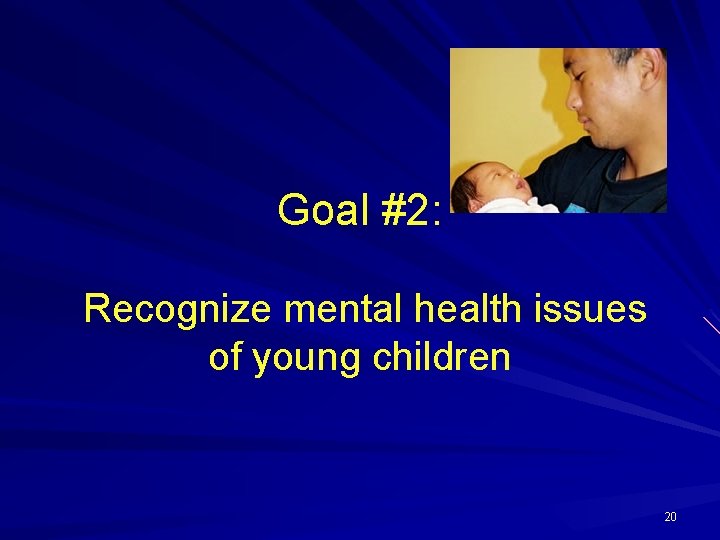 Goal #2:

Recognize mental health issues of young children

20